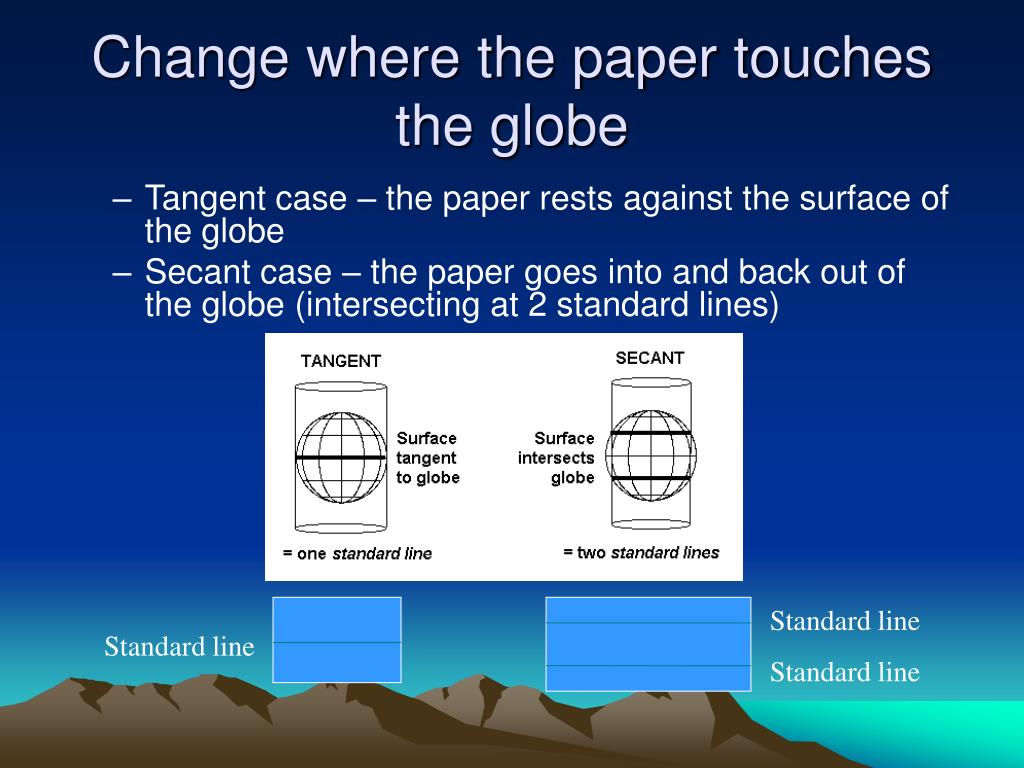 Change where the paper touches the globe

– Tangent case – the paper rests against the surface of the globe
– Secant case – the paper goes into and back out of the globe (intersecting at 2 standard lines)

TANGENT

Surface tangent to globe

= one standard line

SECANT

Surface intersects globe

= two standard lines

Standard line

Standard line

Standard line